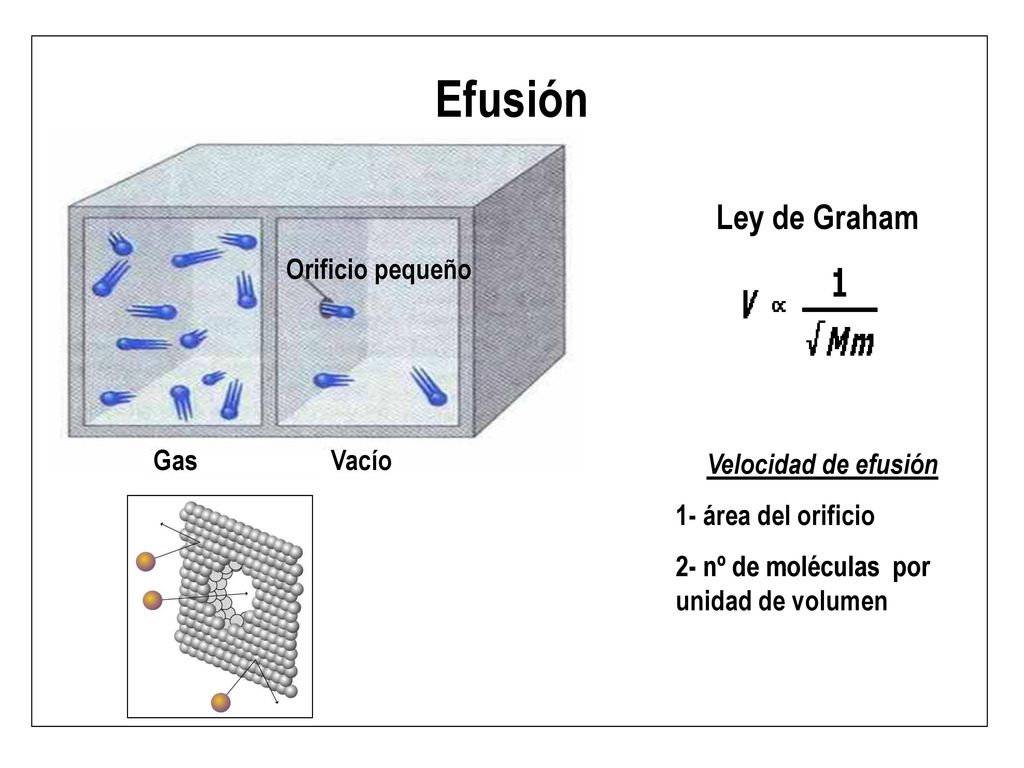 Efusión

Orificio pequeño

Gas

Vacío

Ley de Graham

$V \propto \frac{1}{\sqrt{Mm}}$

Velocidad de efusión

1- área del orificio

2- nº de moléculas por unidad de volumen